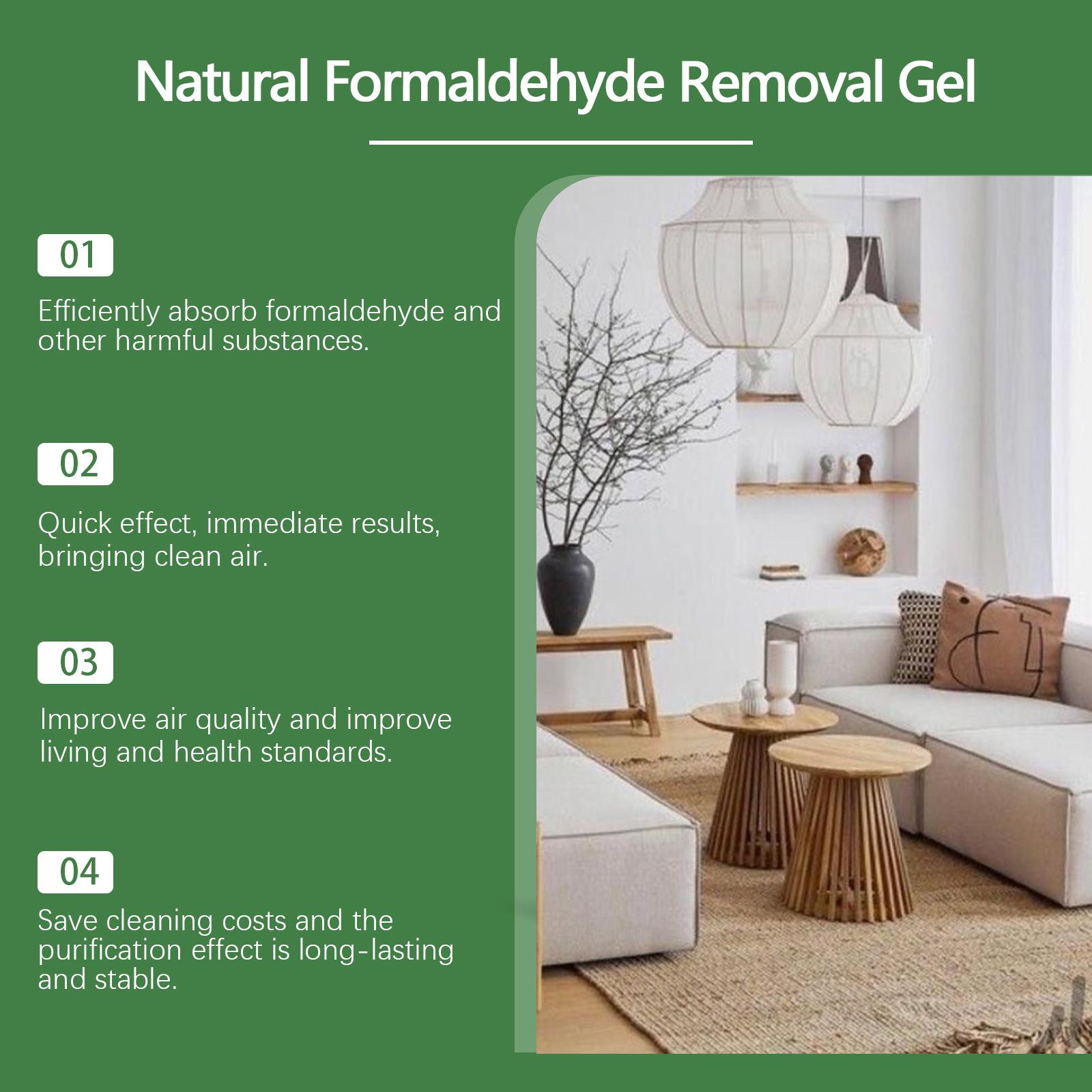 Natural Formaldehyde Removal Gel

01

Efficiently absorb formaldehyde and other harmful substances.

02

Quick effect, immediate results, bringing clean air.

03

Improve air quality and improve living and health standards.

04

Save cleaning costs and the purification effect is long-lasting and stable.